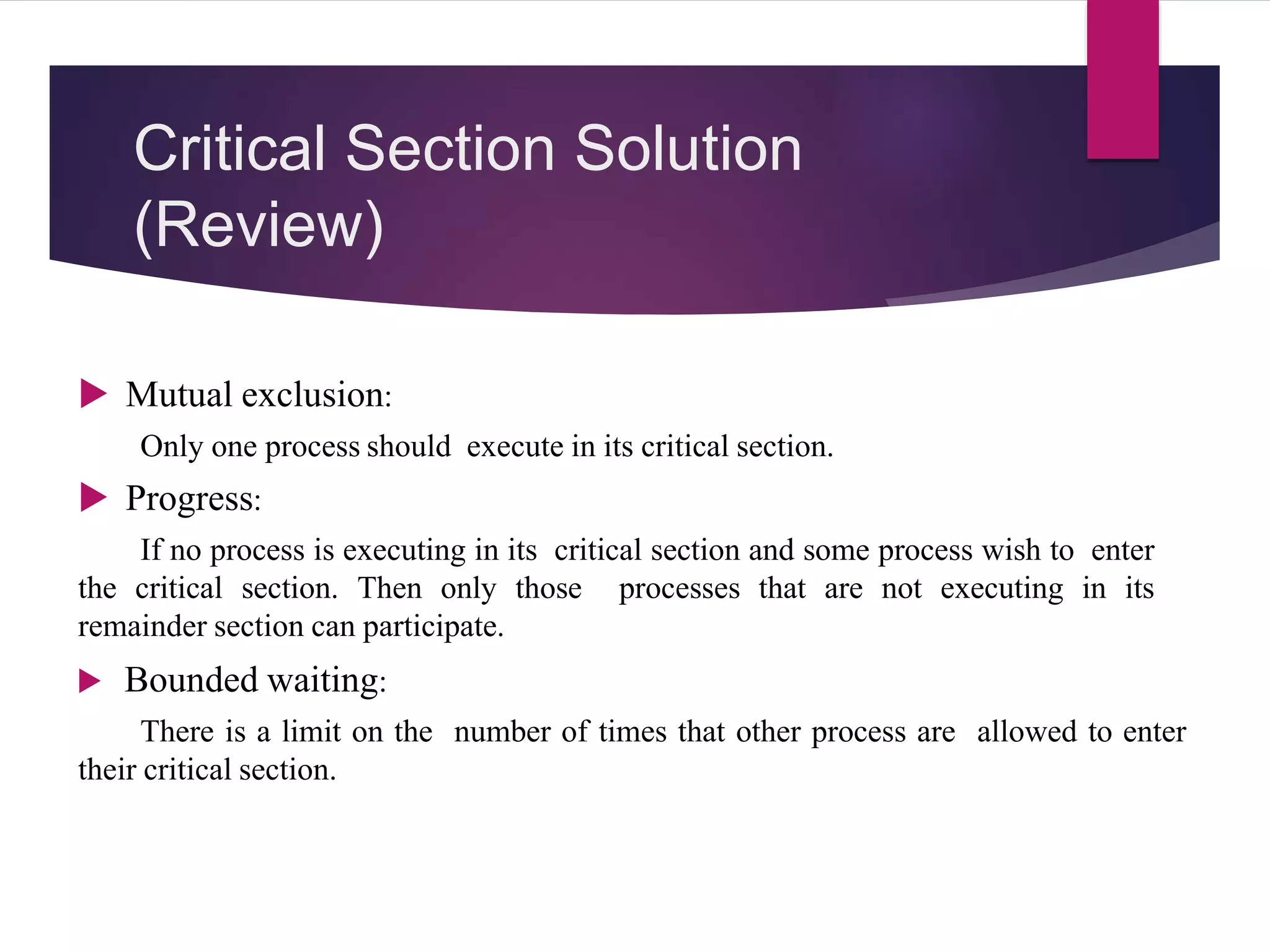 Critical Section Solution (Review)

Mutual exclusion:

Only one process should execute in its critical section.

Progress:

If no process is executing in its critical section and some process wish to enter the critical section. Then only those processes that are not executing in its remainder section can participate.

Bounded waiting:

There is a limit on the number of times that other process are allowed to enter their critical section.